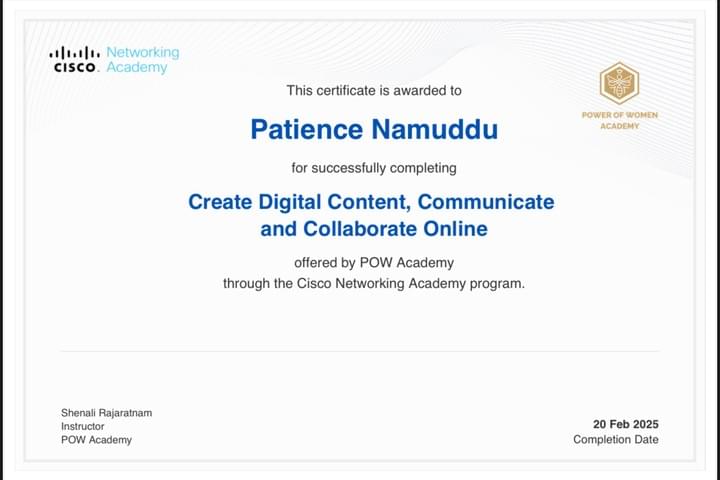 CISCO. Networking Academy

POWER OF WOMEN ACADEMY

This certificate is awarded to

Patience Namuddu

for successfully completing

Create Digital Content, Communicate and Collaborate Online

offered by POW Academy
through the Cisco Networking Academy program.

Shenali Rajaratnam
Instructor
POW Academy

20 Feb 2025
Completion Date